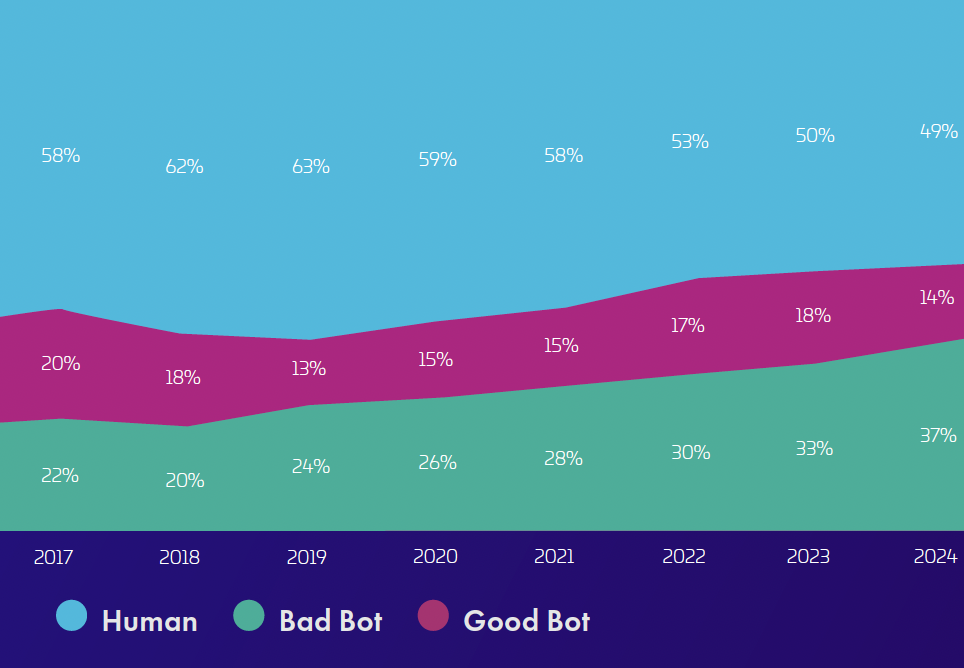 58%
62%
63%
59%
58%
53%
50%
49%

20%
18%
13%
15%
15%
17%
18%
14%

22%
20%
24%
26%
28%
30%
33%
37%

2017
2018
2019
2020
2021
2022
2023
2024

Human
Bad Bot
Good Bot